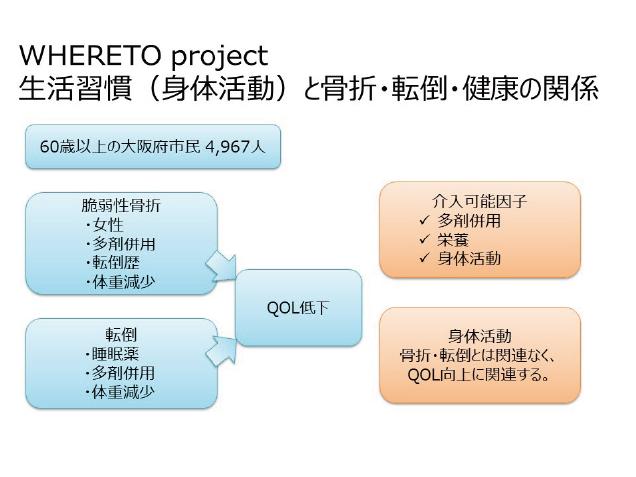 WHERETO project
生活習慣（身体活動）と骨折・転倒・健康の関係

60歳以上の大阪府市民 4,967人

脆弱性骨折
・女性
・多剤併用
・転倒歴
・体重減少

転倒
・睡眠薬
・多剤併用
・体重減少

QOL低下

介入可能因子
✓ 多剤併用
✓ 栄養
✓ 身体活動

身体活動
骨折・転倒とは関連なく、
QOL向上に関連する。